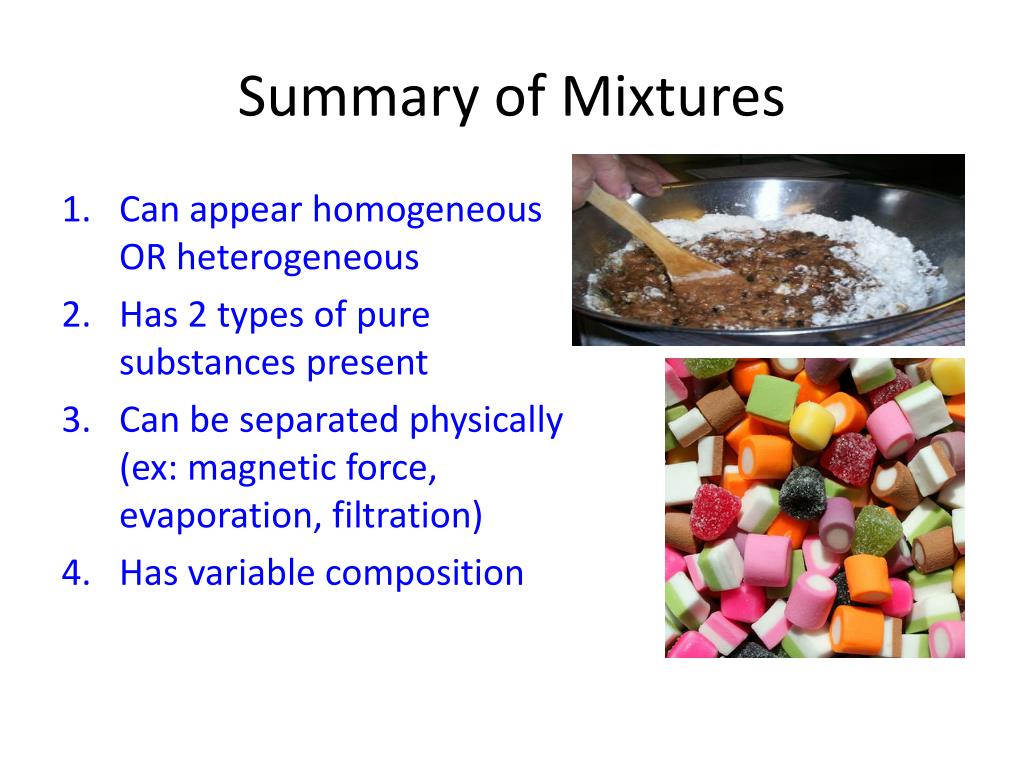 Summary of Mixtures

1. Can appear homogeneous OR heterogeneous
2. Has 2 types of pure substances present
3. Can be separated physically (ex: magnetic force, evaporation, filtration)
4. Has variable composition